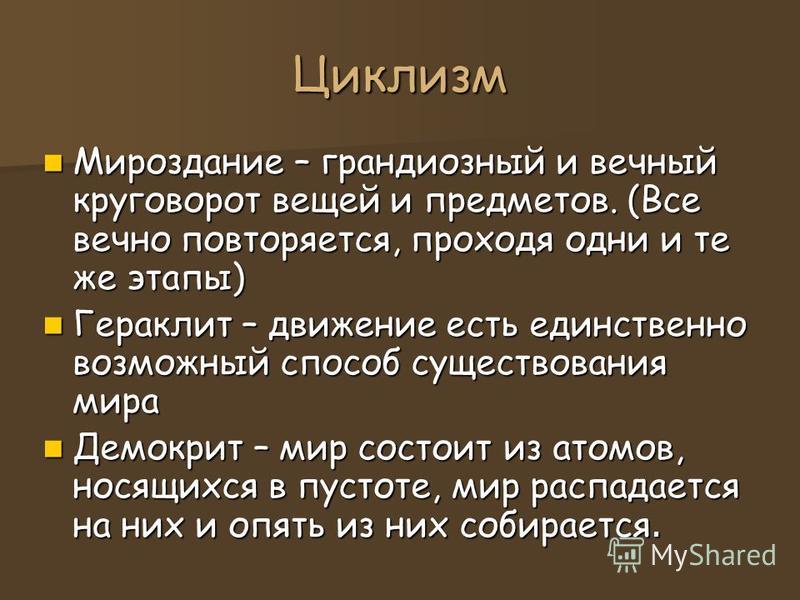 Циклизм

Мироздание – грандиозный и вечный круговорот вещей и предметов. (Все вечно повторяется, проходя одни и те же этапы)

Гераклит – движение есть единственно возможный способ существования мира

Демокрит – мир состоит из атомов, носящихся в пустоте, мир распадается на них и опять из них собирается.

MyShared